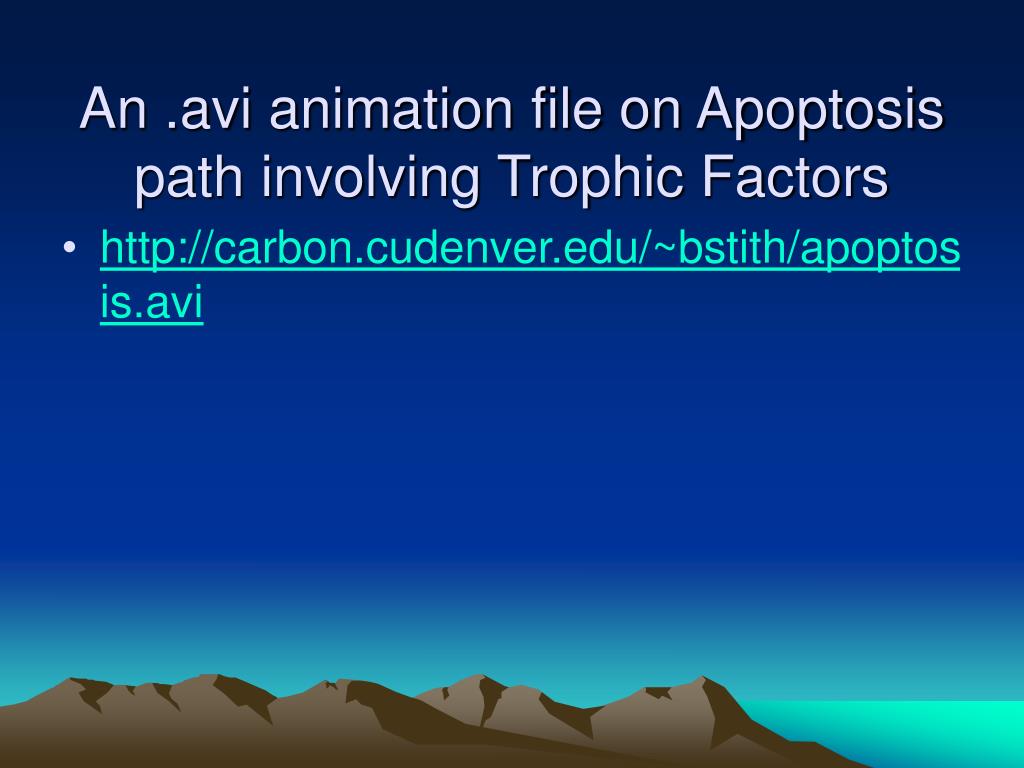 An .avi animation file on Apoptosis path involving Trophic Factors

• http://carbon.cudenver.edu/~bstith/apoptosis.avi